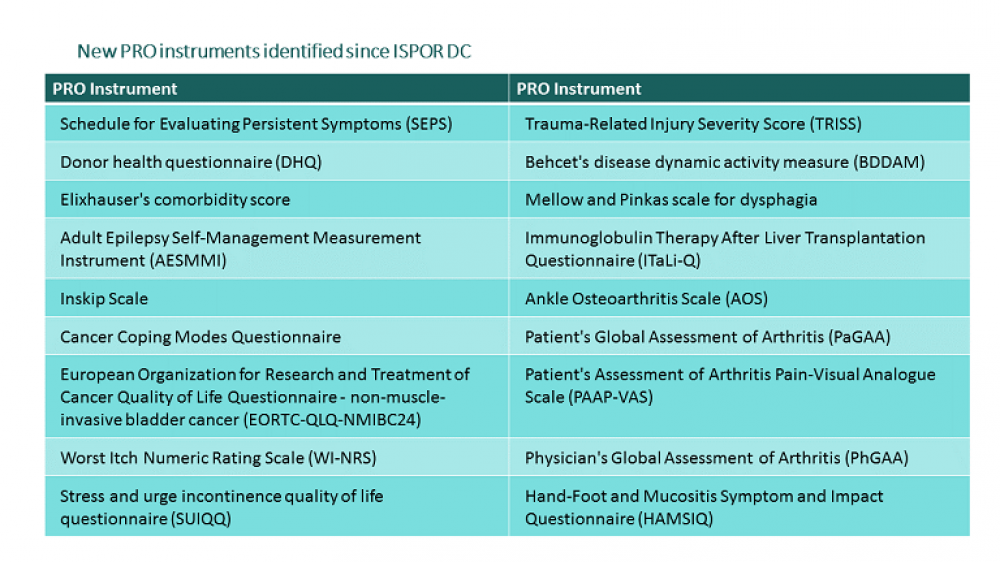 New PRO instruments identified since ISPOR DC

| PRO Instrument | PRO Instrument |
|---|---|
| Schedule for Evaluating Persistent Symptoms (SEPS) | Trauma-Related Injury Severity Score (TRISS) |
| Donor health questionnaire (DHQ) | Behcet's disease dynamic activity measure (BDDAM) |
| Elixhauser's comorbidity score | Mellow and Pinkas scale for dysphagia |
| Adult Epilepsy Self-Management Measurement Instrument (AESMMI) | Immunoglobulin Therapy After Liver Transplantation Questionnaire (ITaLi-Q) |
| Inskip Scale | Ankle Osteoarthritis Scale (AOS) |
| Cancer Coping Modes Questionnaire | Patient's Global Assessment of Arthritis (PaGAA) |
| European Organization for Research and Treatment of Cancer Quality of Life Questionnaire - non-muscle-invasive bladder cancer (EORTC-QLQ-NMIBC24) | Patient's Assessment of Arthritis Pain-Visual Analogue Scale (PAAP-VAS) |
| Worst Itch Numeric Rating Scale (WI-NRS) | Physician's Global Assessment of Arthritis (PhGAA) |
| Stress and urge incontinence quality of life questionnaire (SUIQQ) | Hand-Foot and Mucositis Symptom and Impact Questionnaire (HAMSIQ) |